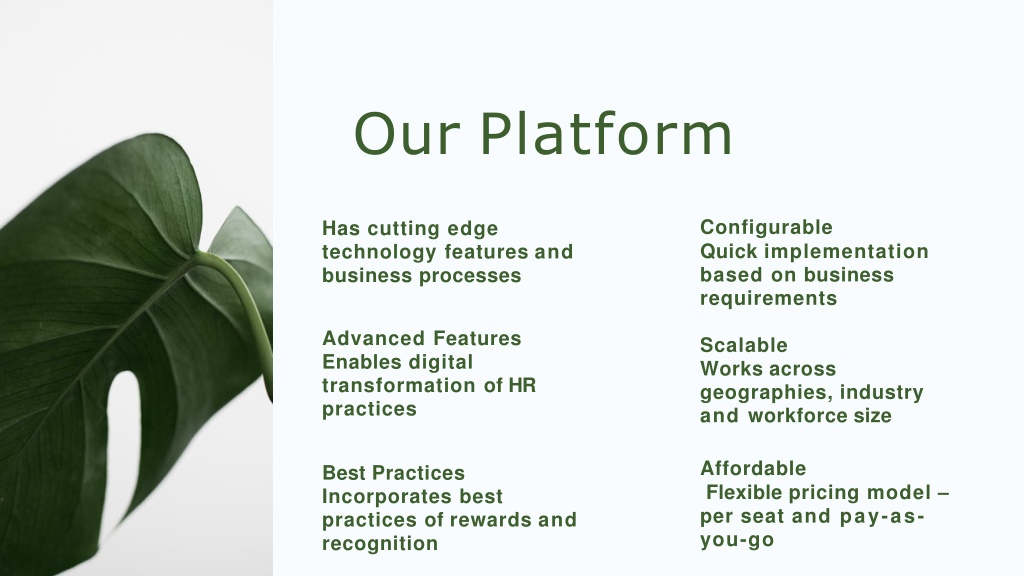 Our Platform

Has cutting edge technology features and business processes

Advanced Features
Enables digital transformation of HR practices

Best Practices
Incorporates best practices of rewards and recognition

Configurable
Quick implementation based on business requirements

Scalable
Works across geographies, industry and workforce size

Affordable
Flexible pricing model – per seat and pay-as-you-go